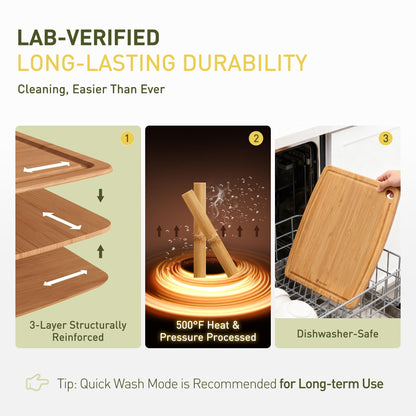 LAB-VERIFIED
LONG-LASTING DURABILITY

Cleaning, Easier Than Ever

1

3-Layer Structurally Reinforced

2

500°F Heat & Pressure Processed

3

Dishwasher-Safe

Tip: Quick Wash Mode is Recommended for Long-term Use